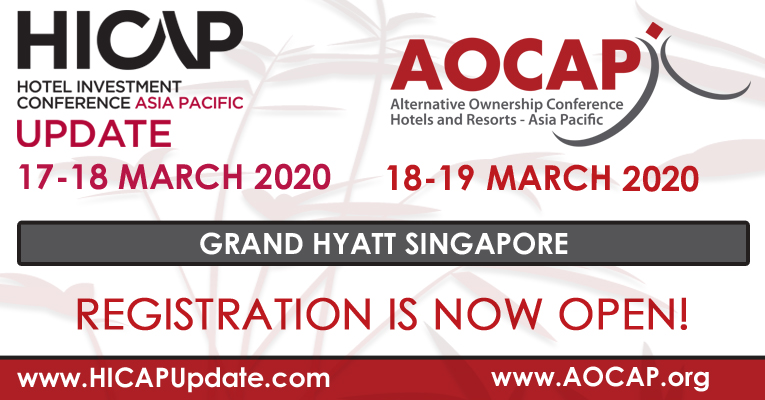 HICAP
HOTEL INVESTMENT CONFERENCE ASIA PACIFIC
UPDATE
17-18 MARCH 2020

AOCAP
Alternative Ownership Conference Hotels and Resorts - Asia Pacific
18-19 MARCH 2020

GRAND HYATT SINGAPORE

REGISTRATION IS NOW OPEN!

www.HICAPUpdate.com

www.AOCAP.org